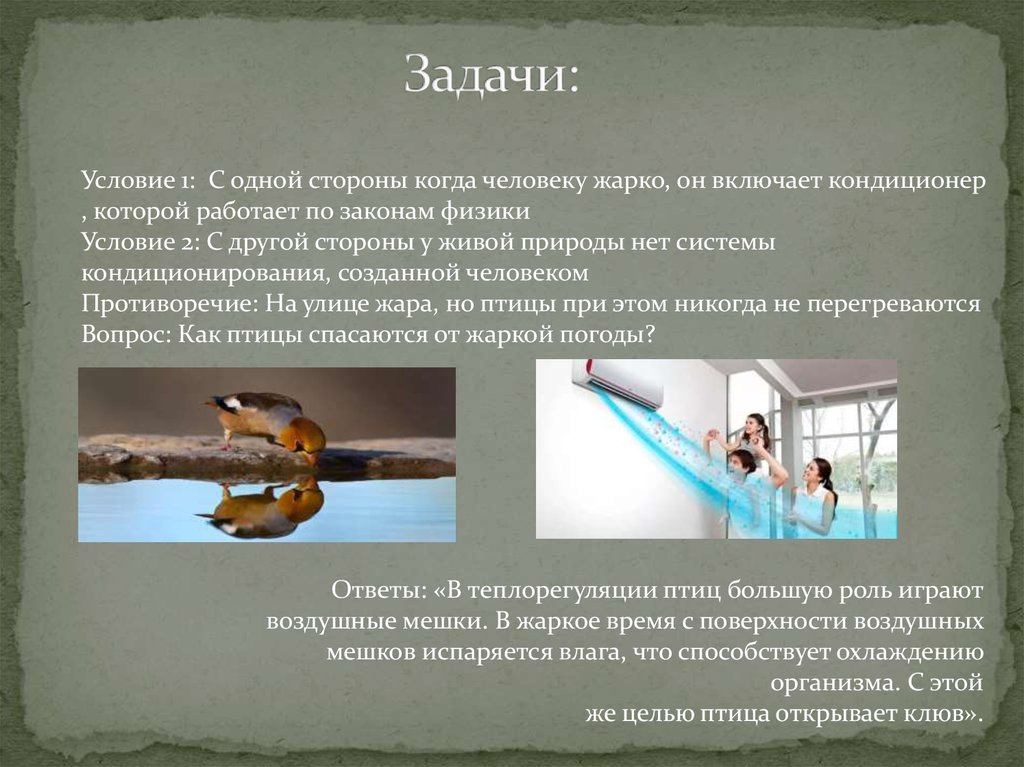 Задачи:

Условие 1: С одной стороны когда человеку жарко, он включает кондиционер , которой работает по законам физики
Условие 2: С другой стороны у живой природы нет системы кондиционирования, созданной человеком
Противоречие: На улице жара, но птицы при этом никогда не перегреваются
Вопрос: Как птицы спасаются от жаркой погоды?

Ответы: «В теплорегуляции птиц большую роль играют воздушные мешки. В жаркое время с поверхности воздушных мешков испаряется влага, что способствует охлаждению организма. С этой же целью птица открывает клюв».